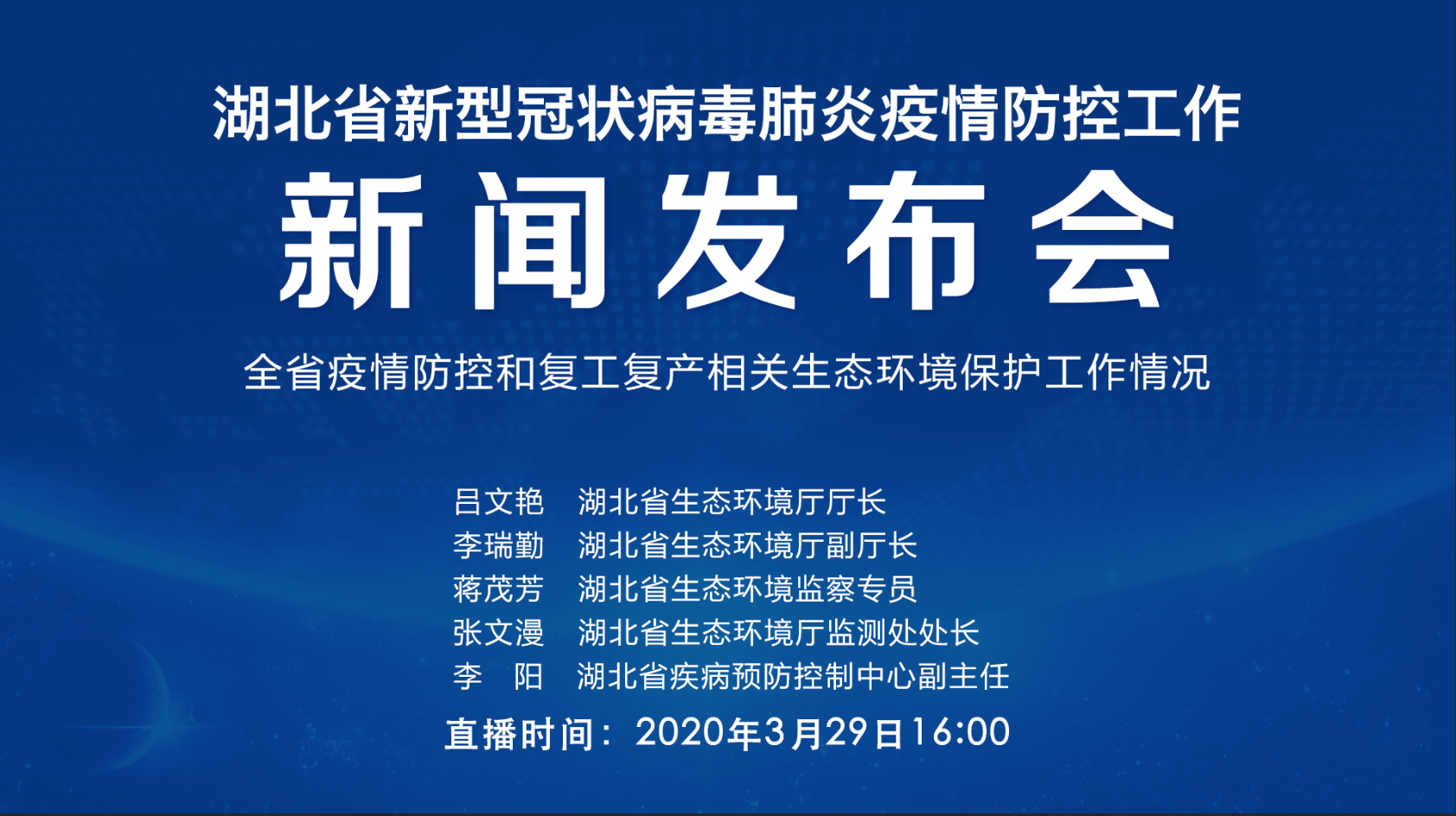 湖北省新型冠状病毒肺炎疫情防控工作

新闻发布会

全省疫情防控和复工复产相关生态环境保护工作情况

吕文艳　湖北省生态环境厅厅长
李瑞勤　湖北省生态环境厅副厅长
蒋茂芳　湖北省生态环境监察专员
张文漫　湖北省生态环境厅监测处处长
李　阳　湖北省疾病预防控制中心副主任

直播时间：2020年3月29日16:00